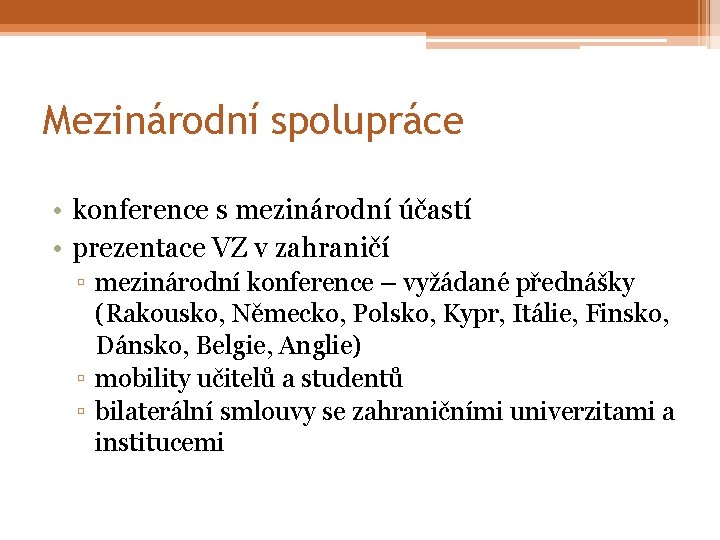 Mezinárodní spolupráce

• konference s mezinárodní účastí
• prezentace VZ v zahraničí
▫ mezinárodní konference – vyžádané přednášky (Rakousko, Německo, Polsko, Kypr, Itálie, Finsko, Dánsko, Belgie, Anglie)
▫ mobility učitelů a studentů
▫ bilaterální smlouvy se zahraničními univerzitami a institucemi